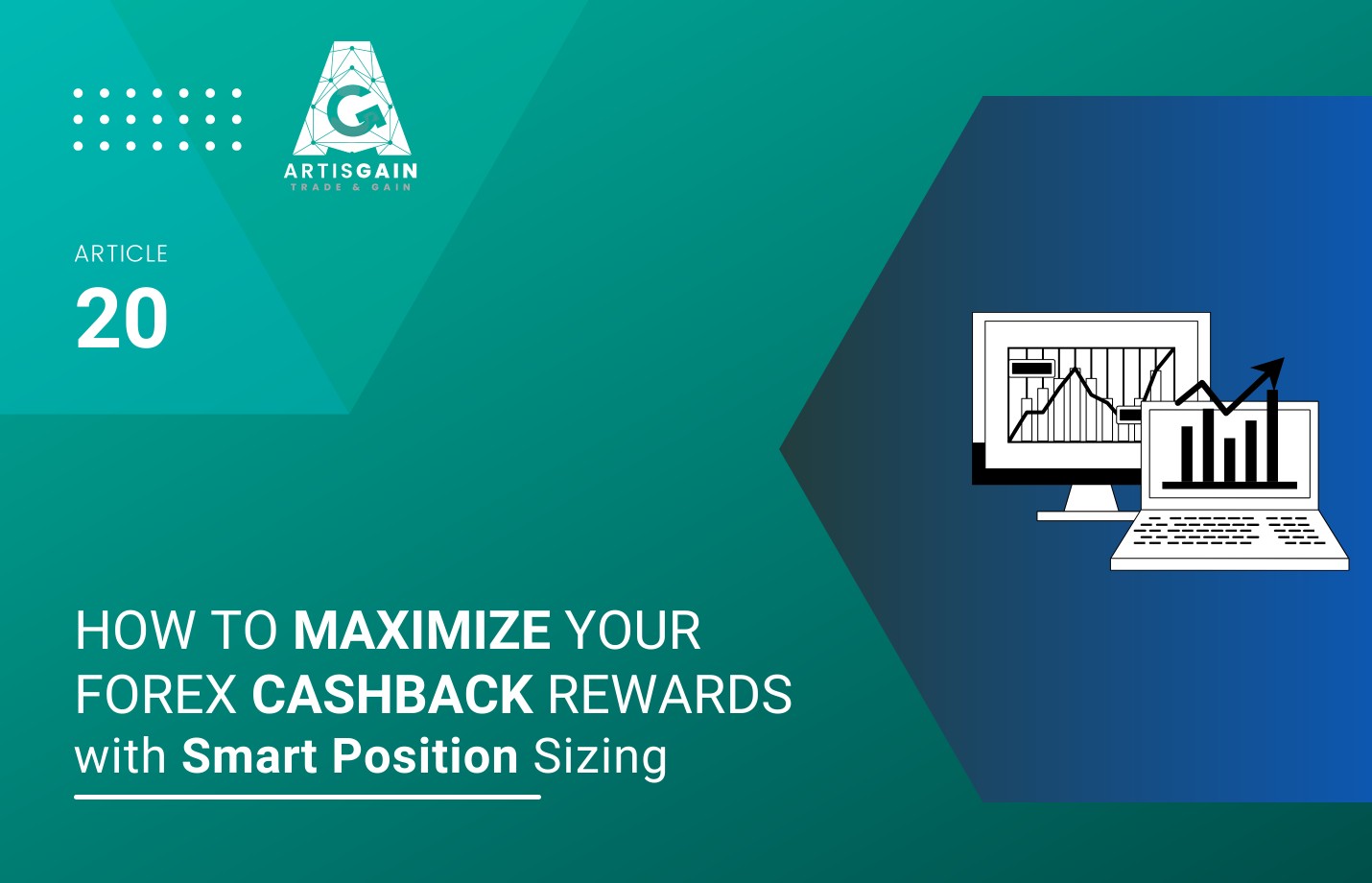 ARTISGAIN
TRADE & GAIN

ARTICLE
20

HOW TO MAXIMIZE YOUR FOREX CASHBACK REWARDS with Smart Position Sizing